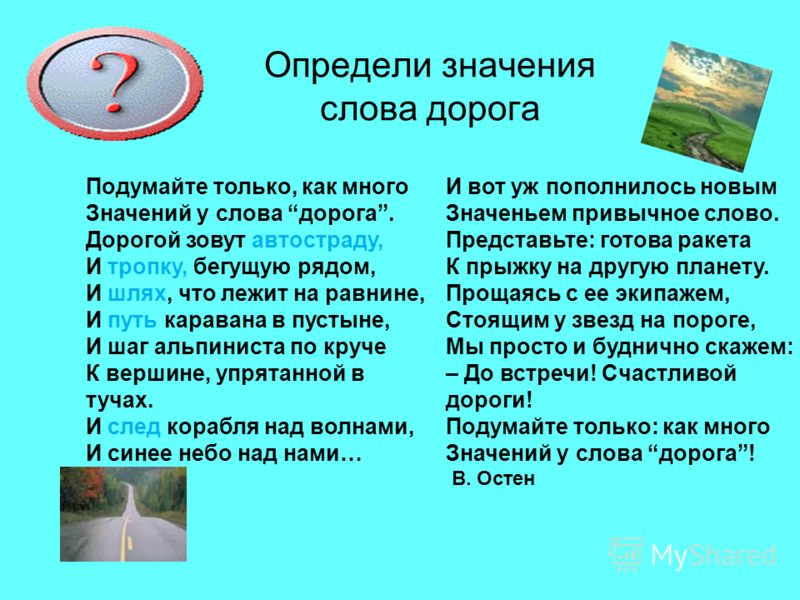 ?

Определи значения слова дорога

Подумайте только, как много
Значений у слова “дорога”.
Дорогой зовут автостраду,
И тропку, бегущую рядом,
И шлях, что лежит на равнине,
И путь каравана в пустыне,
И шаг альпиниста по круче
К вершине, упрятанной в тучах.
И след корабля над волнами,
И синее небо над нами…

И вот уж пополнилось новым
Значеньем привычное слово.
Представьте: готова ракета
К прыжку на другую планету.
Прощаясь с ее экипажем,
Стоящим у звезд на пороге,
Мы просто и буднично скажем:
– До встречи! Счастливой дороги!
Подумайте только: как много
Значений у слова “дорога”!
В. Остен

MyShared